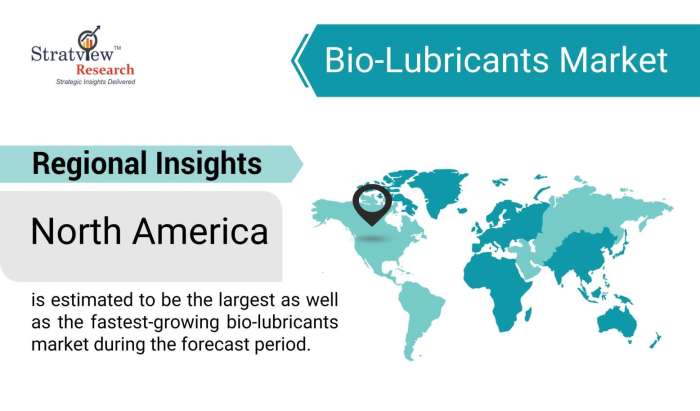 Stratview™
Research
Strategic Insights Delivered

Bio-Lubricants Market

Regional Insights

North America

is estimated to be the largest as well as the fastest-growing bio-lubricants market during the forecast period.